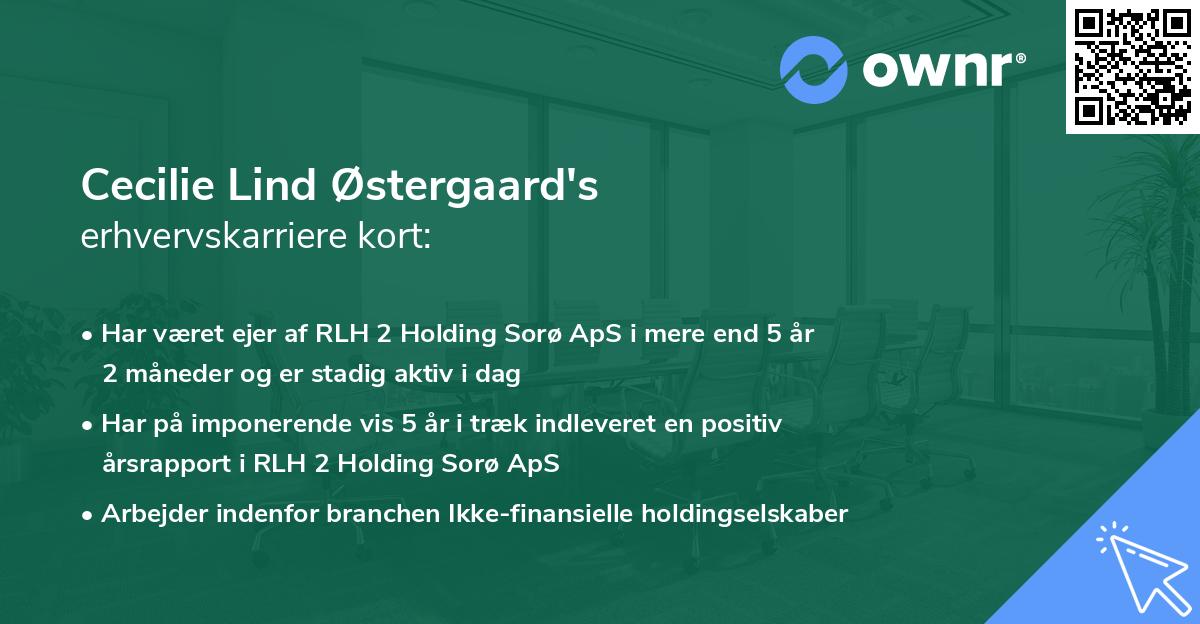 ownr®

Cecilie Lind Østergaard's
erhvervskarriere kort:

• Har været ejer af RLH 2 Holding Sorø ApS i mere end 5 år 2 måneder og er stadig aktiv i dag

• Har på imponerende vis 5 år i træk indleveret en positiv årsrapport i RLH 2 Holding Sorø ApS

• Arbejder indenfor branchen Ikke-finansielle holdingselskaber